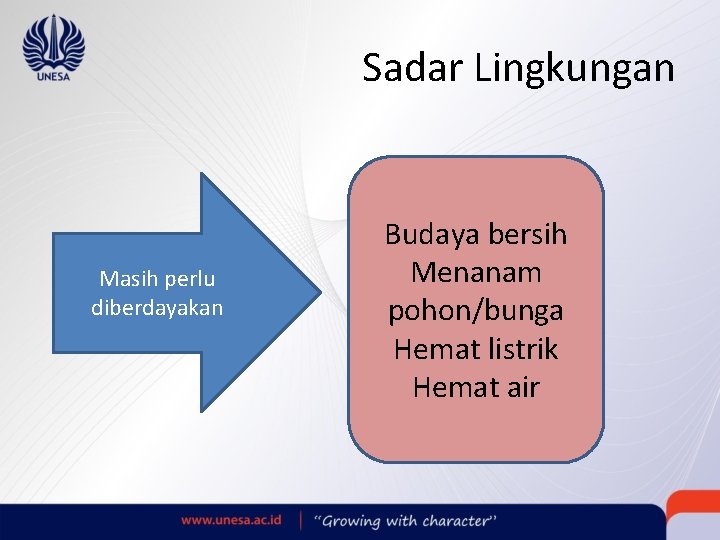 UNESA

Sadar Lingkungan

Masih perlu diberdayakan

Budaya bersih
Menanam pohon/bunga
Hemat listrik
Hemat air

www.unesa.ac.id | "Growing with character"